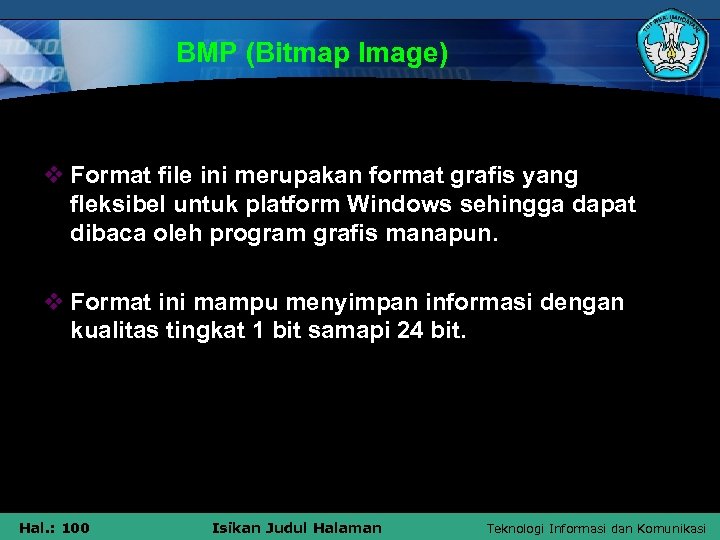 BMP (Bitmap Image)

❖ Format file ini merupakan format grafis yang fleksibel untuk platform Windows sehingga dapat dibaca oleh program grafis manapun.

❖ Format ini mampu menyimpan informasi dengan kualitas tingkat 1 bit samapi 24 bit.

Hal.: 100 Isikan Judul Halaman Teknologi Informasi dan Komunikasi